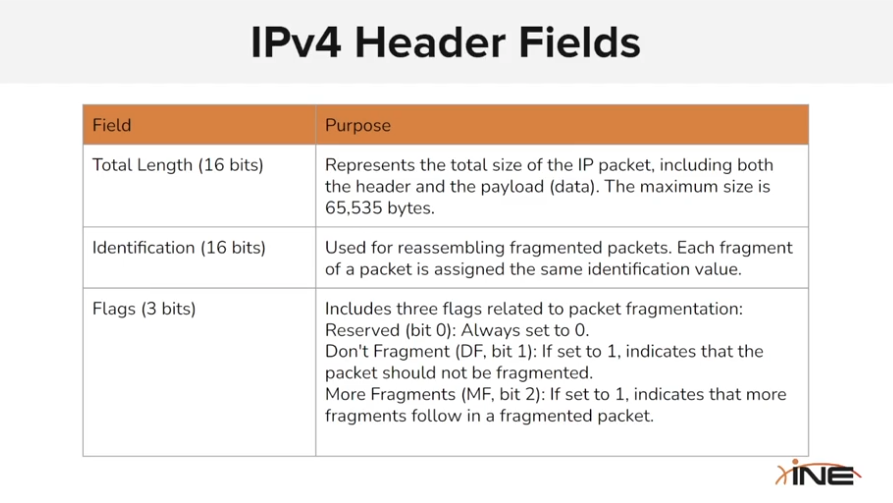 IPv4 Header Fields

| Field | Purpose |
|---|---|
| Total Length (16 bits) | Represents the total size of the IP packet, including both the header and the payload (data). The maximum size is 65,535 bytes. |
| Identification (16 bits) | Used for reassembling fragmented packets. Each fragment of a packet is assigned the same identification value. |
| Flags (3 bits) | Includes three flags related to packet fragmentation: Reserved (bit 0): Always set to 0. Don't Fragment (DF, bit 1): If set to 1, indicates that the packet should not be fragmented. More Fragments (MF, bit 2): If set to 1, indicates that more fragments follow in a fragmented packet. |

INE